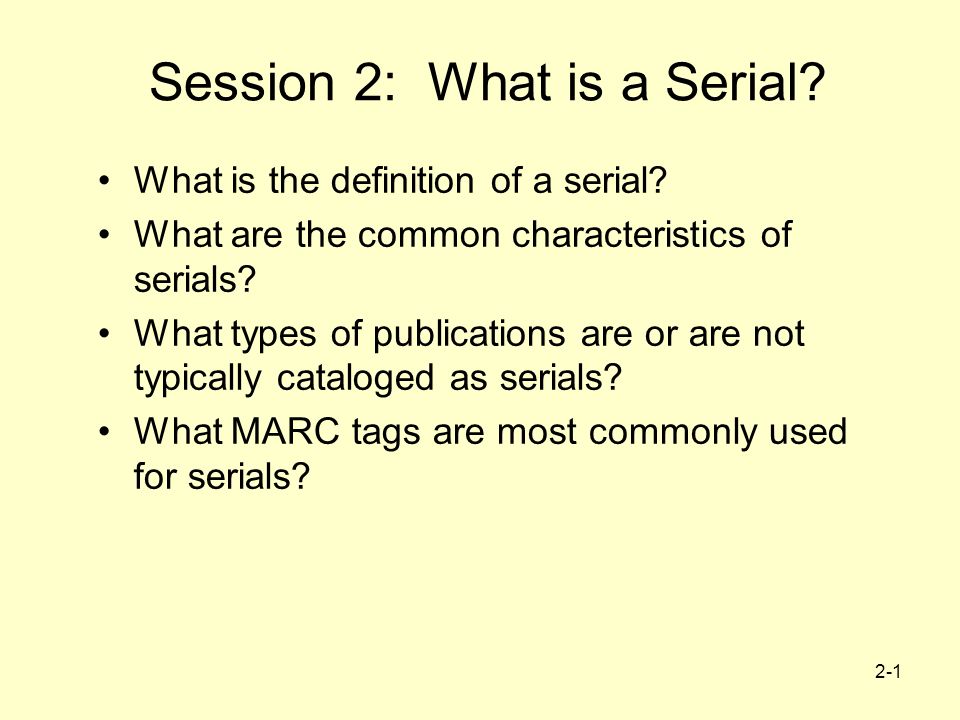 Session 2: What is a Serial?

• What is the definition of a serial?
• What are the common characteristics of serials?
• What types of publications are or are not typically cataloged as serials?
• What MARC tags are most commonly used for serials?

2-1